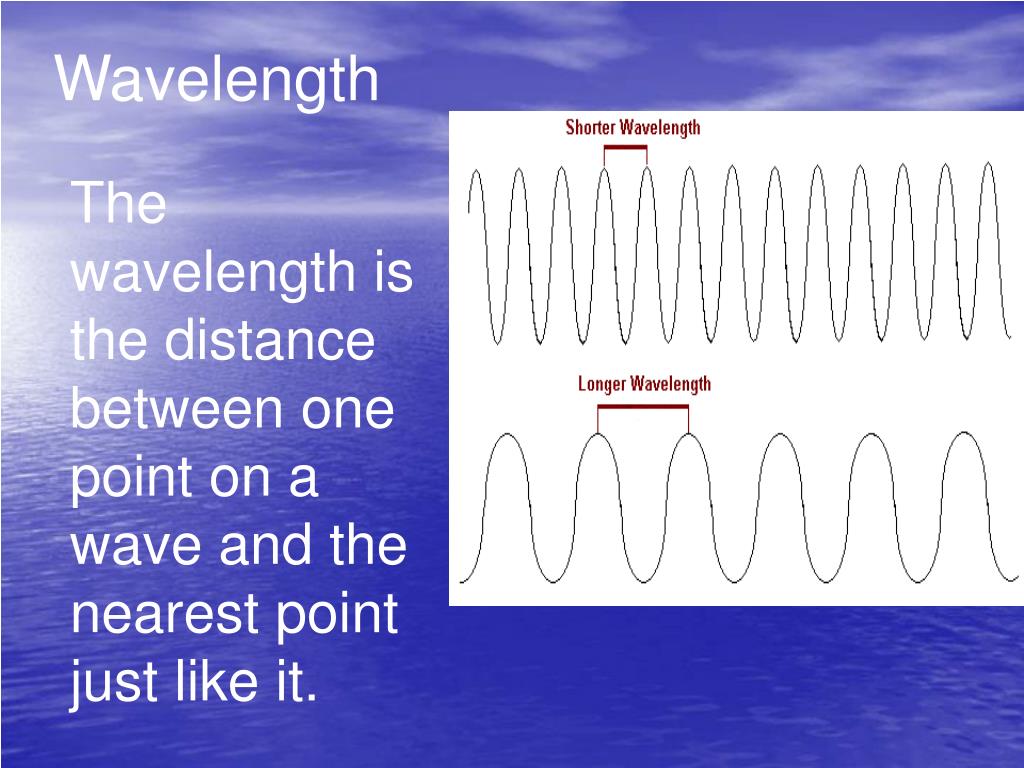 Wavelength

The wavelength is the distance between one point on a wave and the nearest point just like it.

Shorter Wavelength

Longer Wavelength